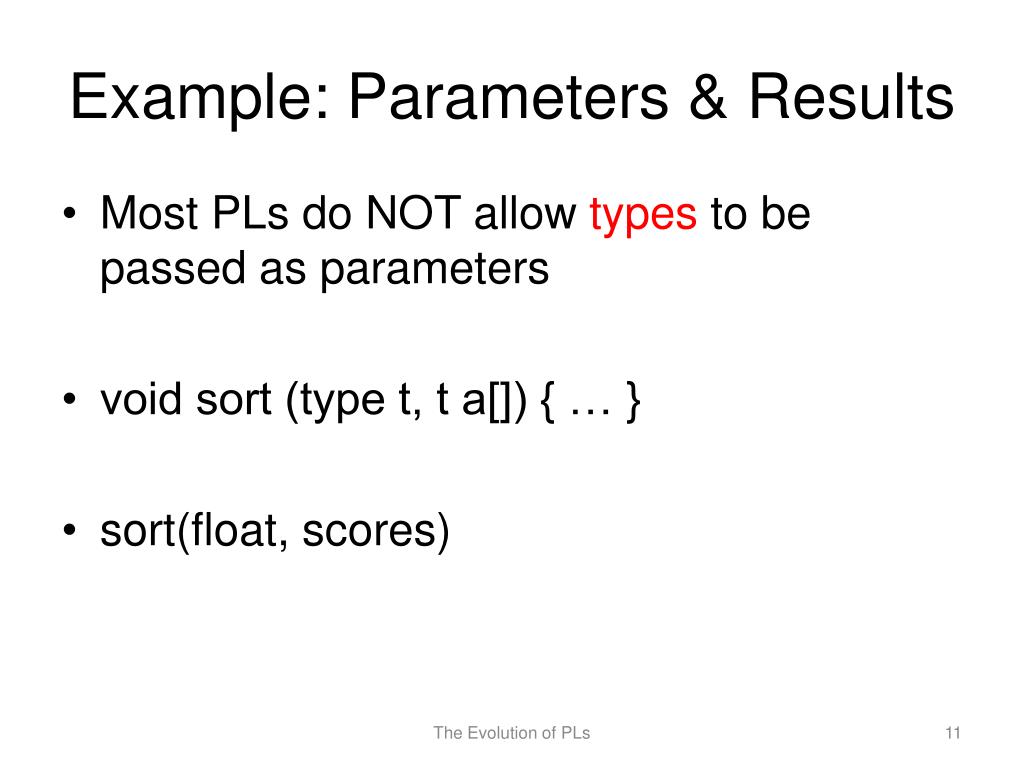 Example: Parameters & Results

• Most PLs do NOT allow types to be passed as parameters

• void sort (type t, t a[]) { … }

• sort(float, scores)

The Evolution of PLs

11